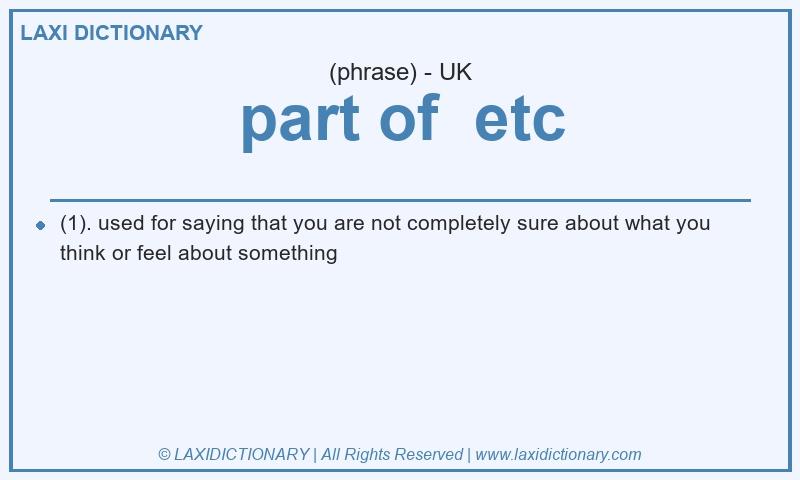 LAXI DICTIONARY

(phrase) - UK

part of etc

(1). used for saying that you are not completely sure about what you think or feel about something

© LAXIDICTIONARY | All Rights Reserved | www.laxidictionary.com